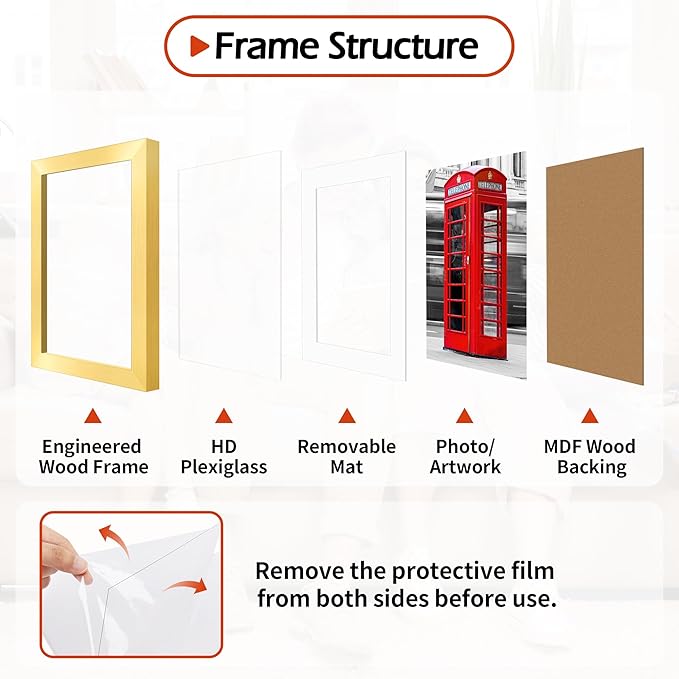 Frame Structure

TELEPHONE TELEPHONE

Engineered Wood Frame

HD Plexiglass

Removable Mat

Photo/ Artwork

MDF Wood Backing

Remove the protective film from both sides before use.